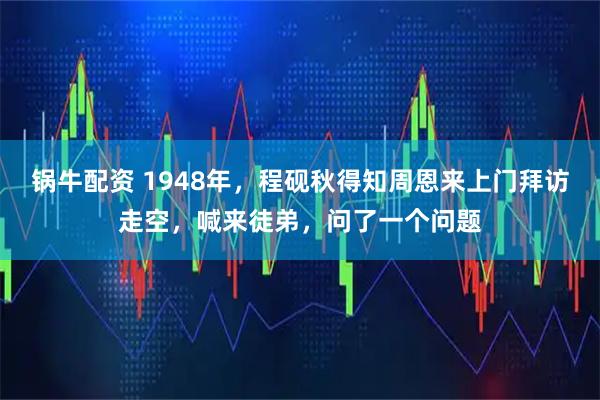 锅牛配资 1948年，程砚秋得知周恩来上门拜访走空，喊来徒弟，问了一个问题